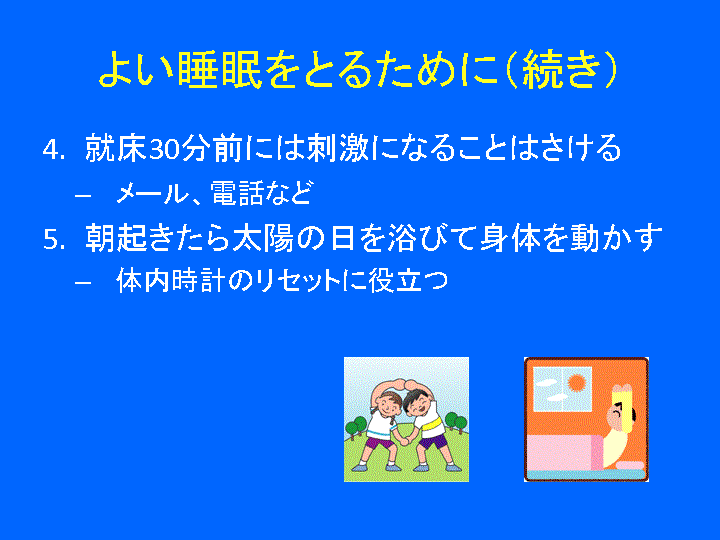 よい睡眠をとるために（続き）

4. 就床30分前には刺激になることはさける
– メール、電話など

5. 朝起きたら太陽の日を浴びて身体を動かす
– 体内時計のリセットに役立つ